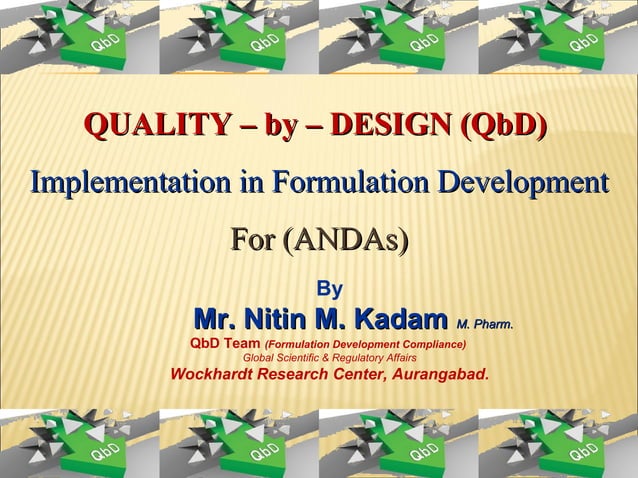 QbD QbD QbD QbD

QUALITY – by – DESIGN (QbD)

Implementation in Formulation Development

For (ANDAs)

By

Mr. Nitin M. Kadam M. Pharm.

QbD Team (Formulation Development Compliance)

Global Scientific & Regulatory Affairs

Wockhardt Research Center, Aurangabad.

QbD QbD QbD QbD